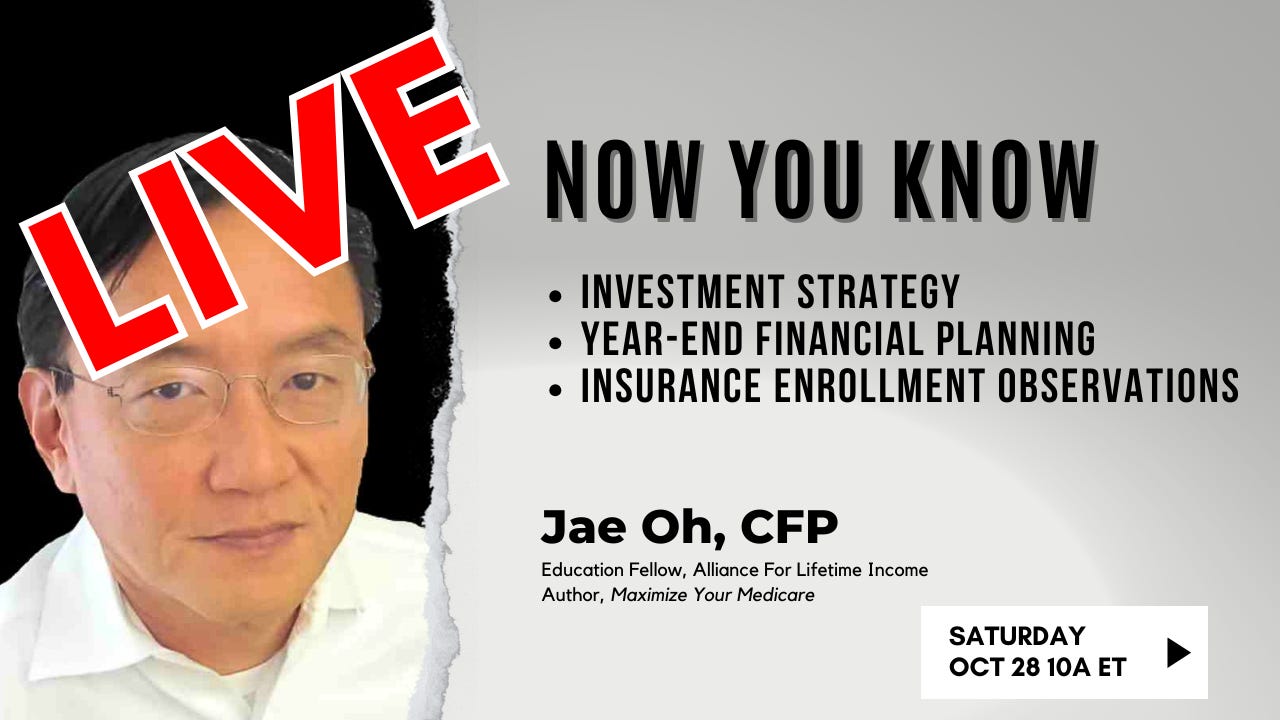 LIVE

NOW YOU KNOW

• INVESTMENT STRATEGY
• YEAR-END FINANCIAL PLANNING
• INSURANCE ENROLLMENT OBSERVATIONS

Jae Oh, CFP
Education Fellow, Alliance For Lifetime Income
Author, Maximize Your Medicare

SATURDAY
OCT 28 10A ET